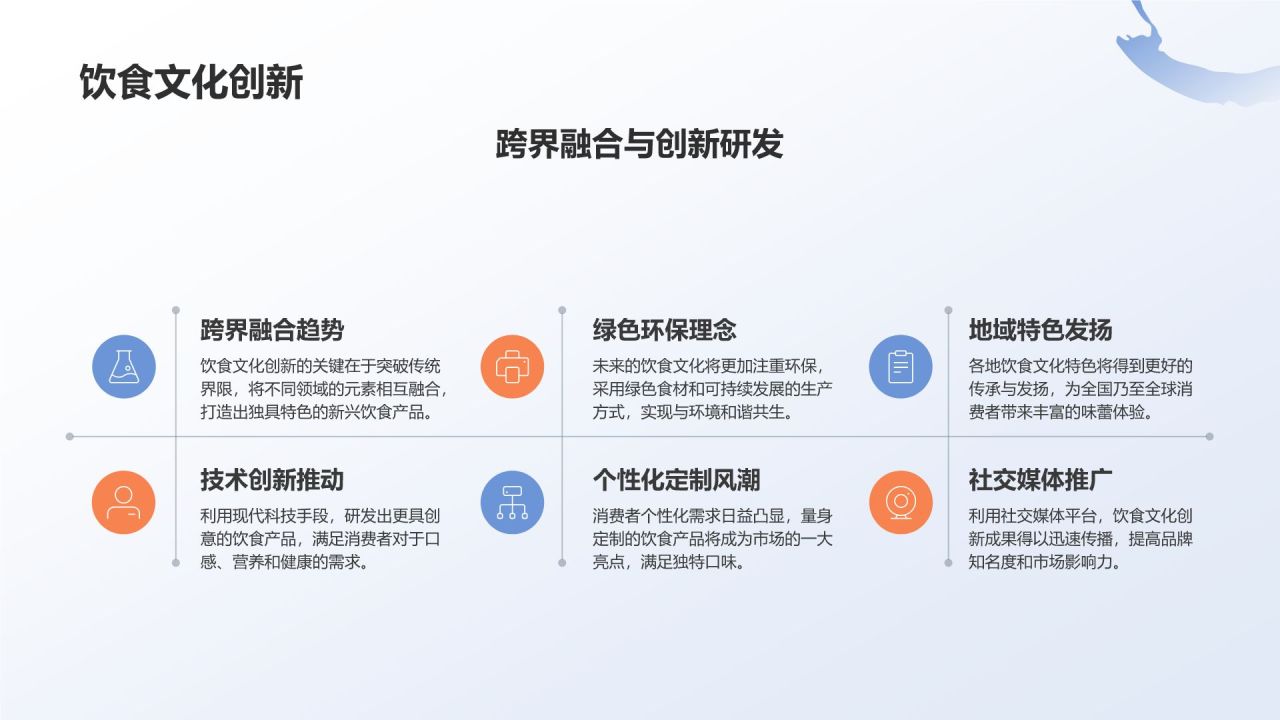 饮食文化创新

跨界融合与创新研发

跨界融合趋势

饮食文化创新的关键在于突破传统界限，将不同领域的元素相互融合，打造出独具特色的新兴饮食产品。

绿色环保理念

未来的饮食文化将更加注重环保，采用绿色食材和可持续发展的生产方式，实现与环境和谐共生。

地域特色发扬

各地饮食文化特色将得到更好的传承与发扬，为全国乃至全球消费者带来丰富的味蕾体验。

技术创新推动

利用现代科技手段，研发出更具创意的饮食产品，满足消费者对于口感、营养和健康的需求。

个性化定制风潮

消费者个性化需求日益凸显，量身定制的饮食产品将成为市场的一大亮点，满足独特口味。

社交媒体推广

利用社交媒体平台，饮食文化创新成果得以迅速传播，提高品牌知名度和市场影响力。